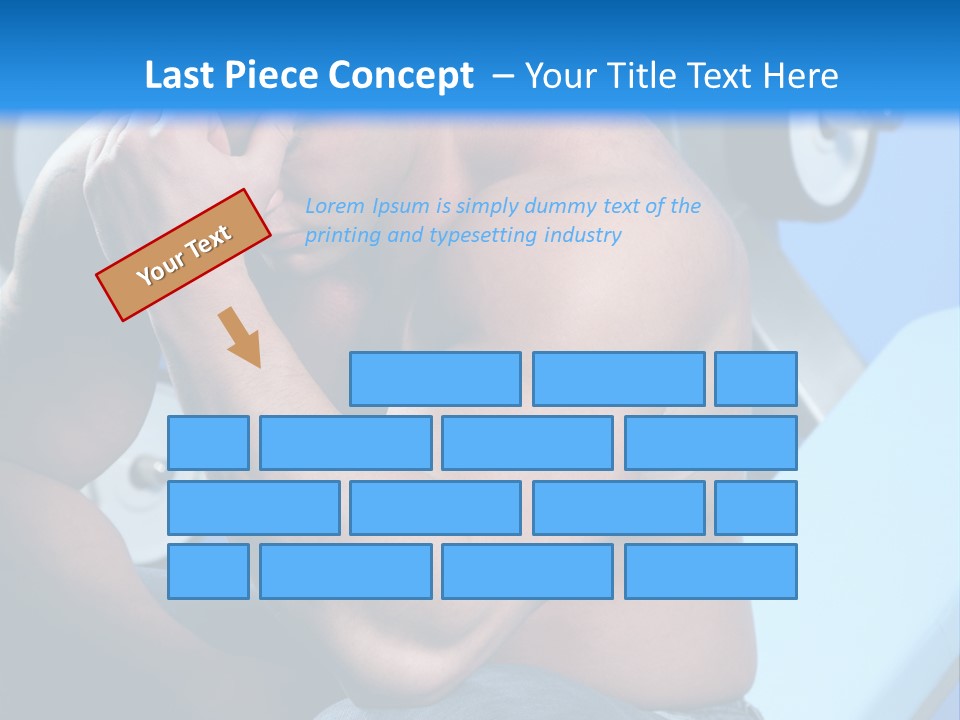 Last Piece Concept – Your Title Text Here

Your Text

Lorem Ipsum is simply dummy text of the printing and typesetting industry